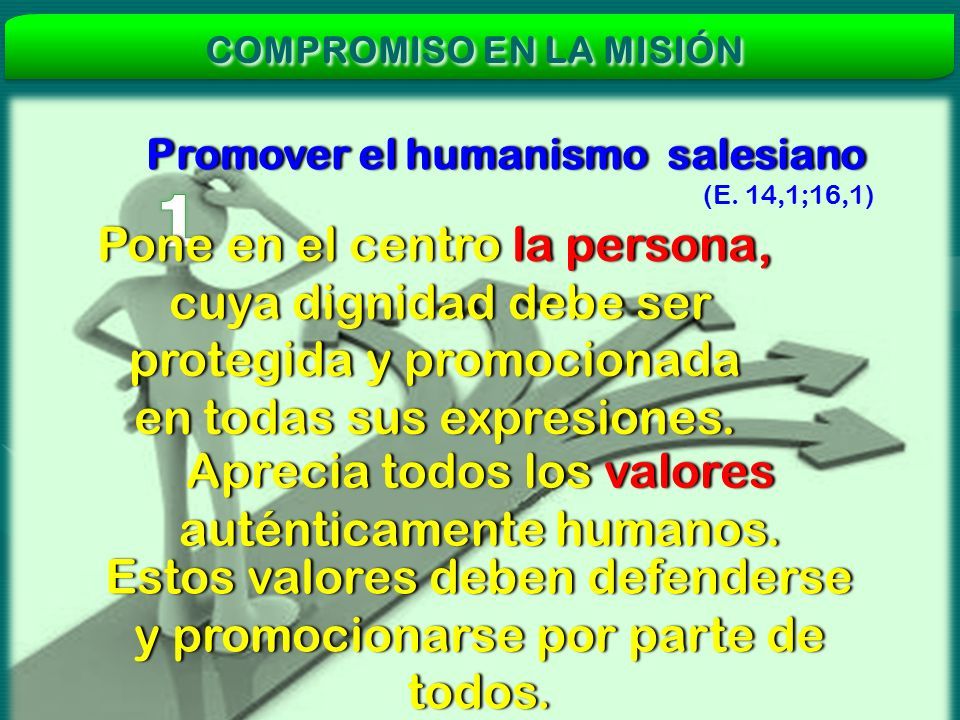 COMPROMISO EN LA MISIÓN

Promover el humanismo salesiano
(E. 14,1;16,1)

1

Pone en el centro la persona, cuya dignidad debe ser protegida y promocionada en todas sus expresiones.

Aprecia todos los valores auténticamente humanos.

Estos valores deben defenderse y promocionarse por parte de todos.